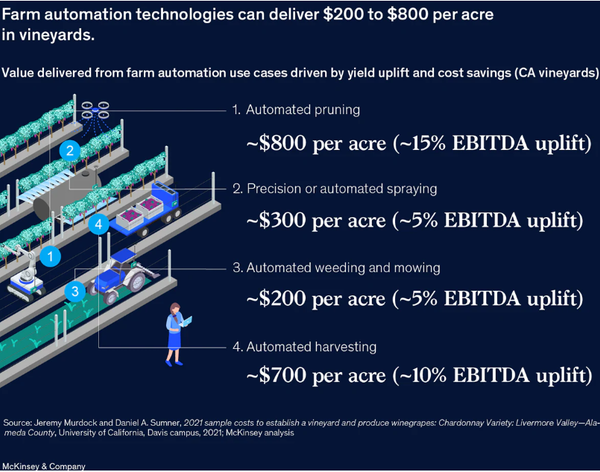 Farm automation technologies can deliver \$200 to \$800 per acre in vineyards.

Value delivered from farm automation use cases driven by yield uplift and cost savings (CA vineyards)

2

4

1

3

1. Automated pruning

~\$800 per acre (~15% EBITDA uplift)

2. Precision or automated spraying

~\$300 per acre (~5% EBITDA uplift)

3. Automated weeding and mowing

~\$200 per acre (~5% EBITDA uplift)

4. Automated harvesting

~\$700 per acre (~10% EBITDA uplift)

Source: Jeremy Murdock and Daniel A. Sumner, 2021 sample costs to establish a vineyard and produce winegrapes: Chardonnay Variety: Livermore Valley—Alameda County, University of California, Davis campus, 2021; McKinsey analysis

McKinsey & Company